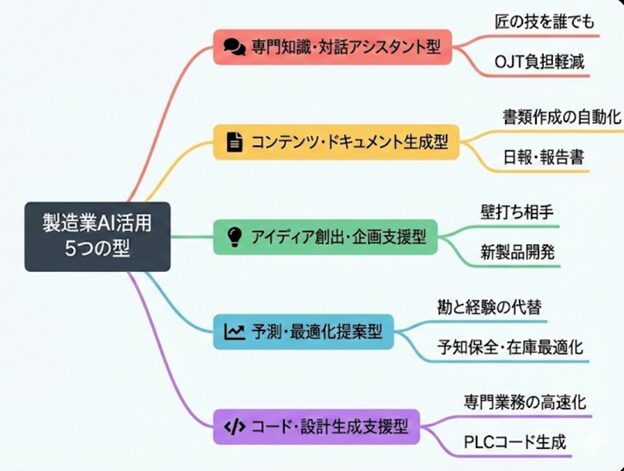 製造業AI活用
5つの型

専門知識・対話アシスタント型
匠の技を誰でも
OJT負担軽減

コンテンツ・ドキュメント生成型
書類作成の自動化
日報・報告書

アイディア創出・企画支援型
壁打ち相手
新製品開発

予測・最適化提案型
勘と経験の代替
予知保全・在庫最適化

コード・設計生成支援型
専門業務の高速化
PLCコード生成